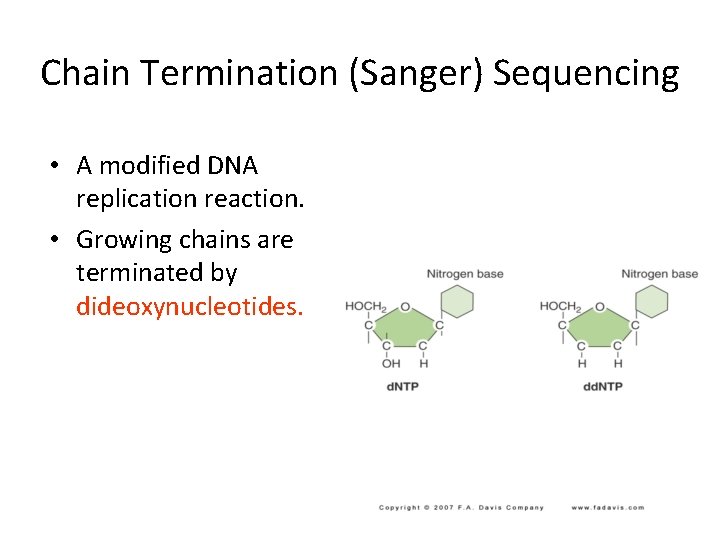 Chain Termination (Sanger) Sequencing

• A modified DNA replication reaction.
• Growing chains are terminated by dideoxynucleotides.

Nitrogen base
$HOCH_2$ O
C C
C C
OH H
dNTP

Nitrogen base
$HOCH_2$ O
C C
C C
H H
ddNTP

Copyright © 2007 F.A. Davis Company www.fadavis.com